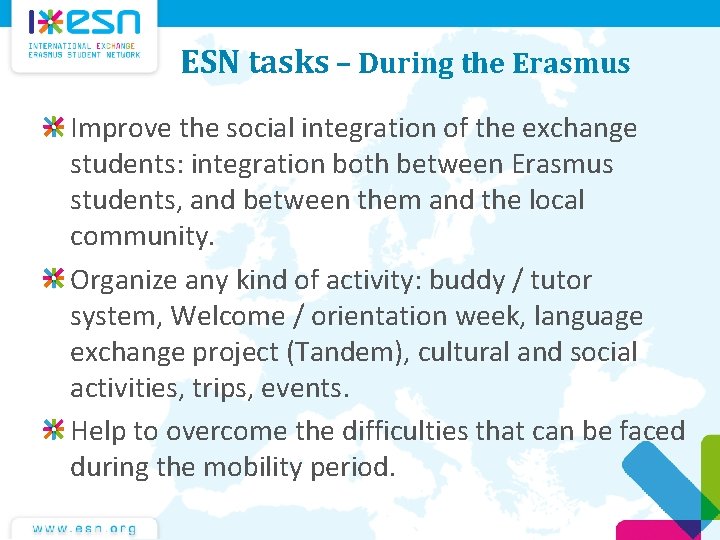 esn
INTERNATIONAL EXCHANGE
ERASMUS STUDENT NETWORK

ESN tasks – During the Erasmus

Improve the social integration of the exchange students: integration both between Erasmus students, and between them and the local community.

Organize any kind of activity: buddy / tutor system, Welcome / orientation week, language exchange project (Tandem), cultural and social activities, trips, events.

Help to overcome the difficulties that can be faced during the mobility period.

www.esn.org